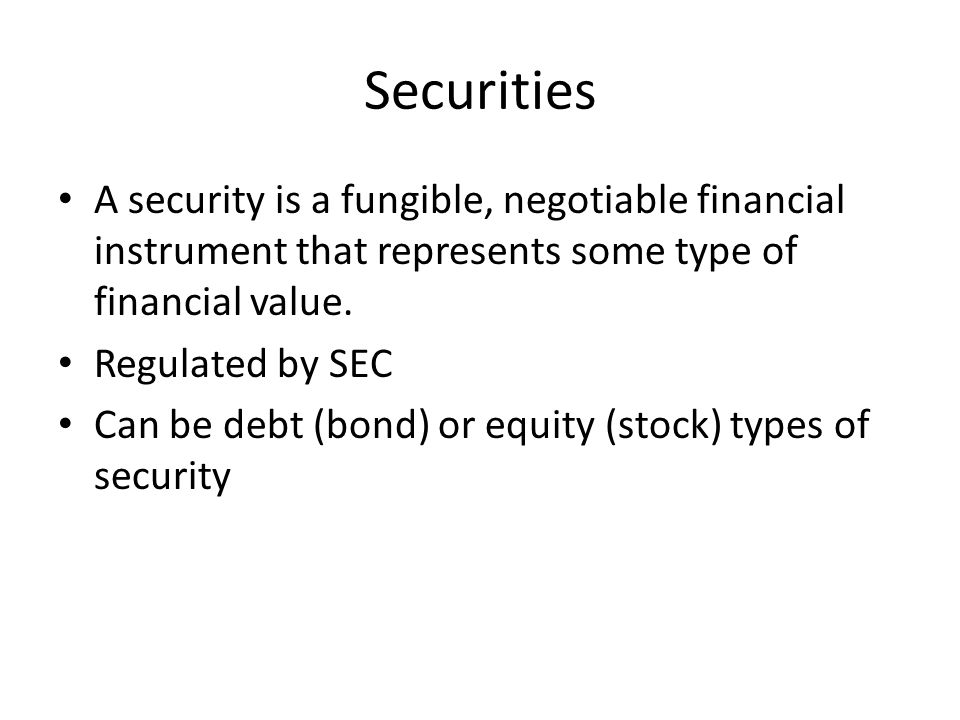 Securities

• A security is a fungible, negotiable financial instrument that represents some type of financial value.
• Regulated by SEC
• Can be debt (bond) or equity (stock) types of security